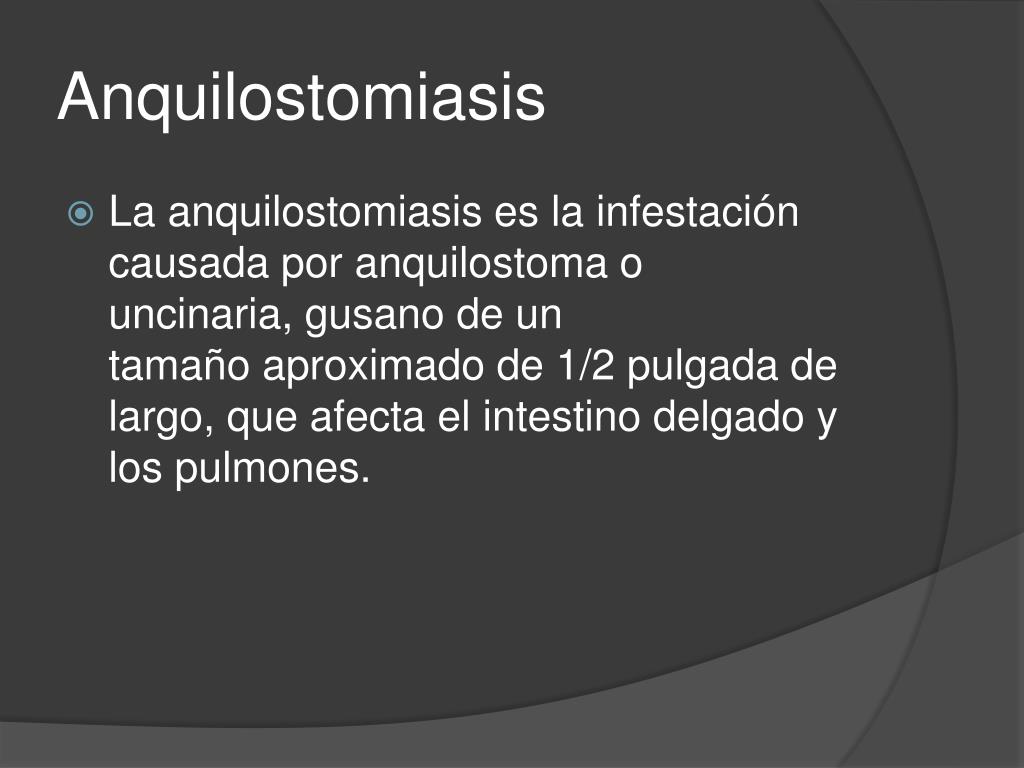 Anquilostomiasis

La anquilostomiasis es la infestación causada por anquilostoma o uncinaria, gusano de un tamaño aproximado de 1/2 pulgada de largo, que afecta el intestino delgado y los pulmones.